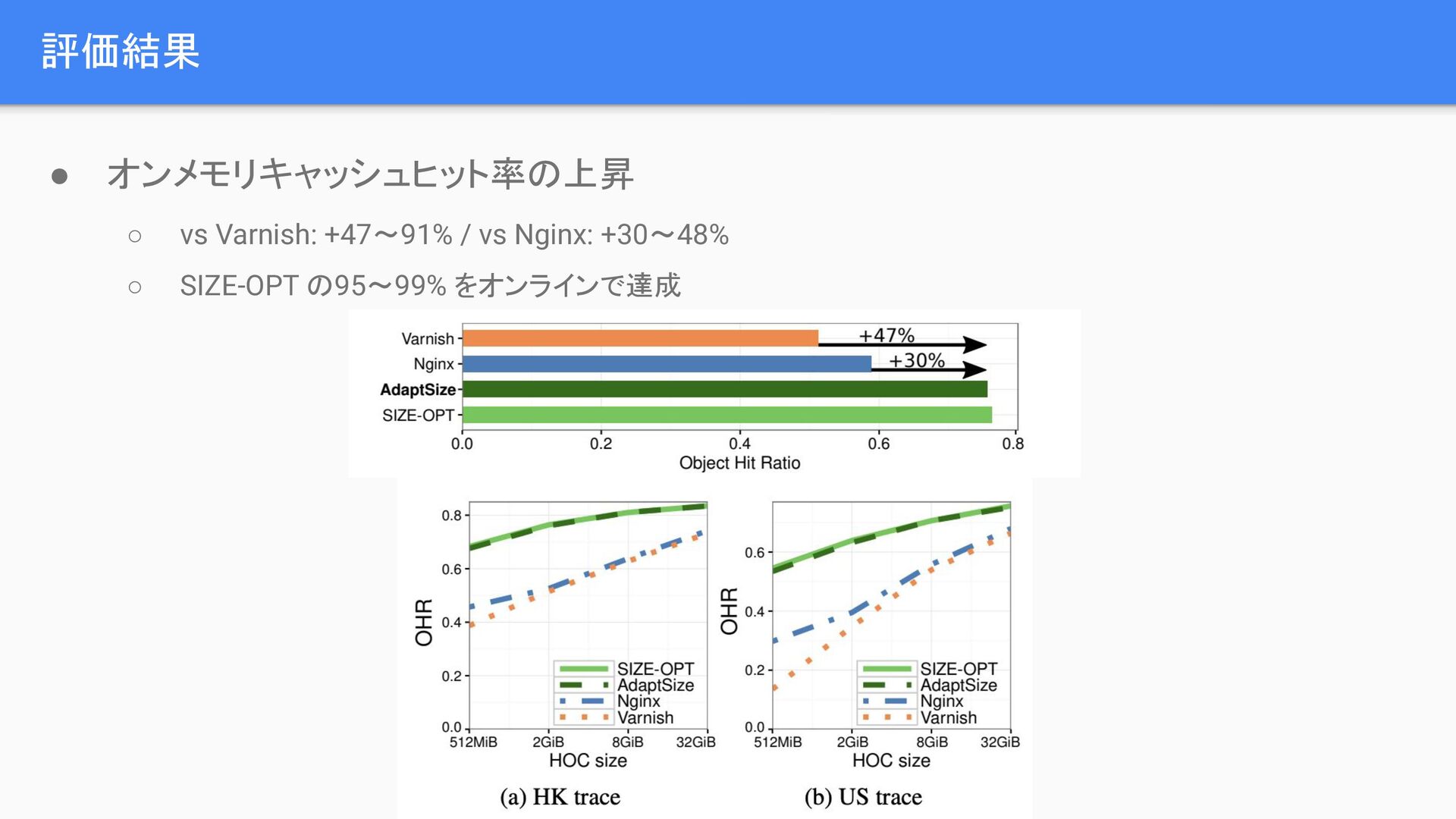 評価結果

● オンメモリキャッシュヒット率の上昇

○ vs Varnish: +47〜91% / vs Nginx: +30〜48%

○ SIZE-OPT の95〜99% をオンラインで達成

Varnish
Nginx
AdaptSize
SIZE-OPT
+47%
+30%
0.0 0.2 0.4 0.6 0.8
Object Hit Ratio

OHR
0.8
0.6
0.4
0.2
0.0
SIZE-OPT
AdaptSize
Nginx
Varnish
512MiB 2GiB 8GiB 32GiB
HOC size
(a) HK trace

OHR
0.6
0.4
0.2
0.0
SIZE-OPT
AdaptSize
Nginx
Varnish
512MiB 2GiB 8GiB 32GiB
HOC size
(b) US trace